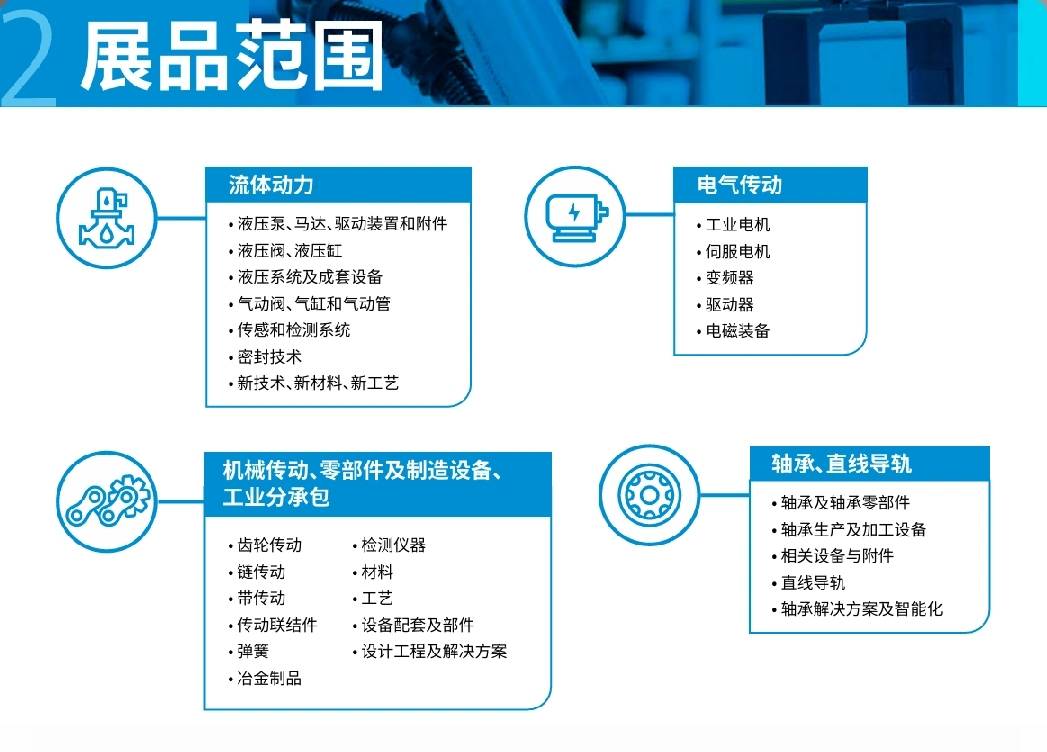 2 展品范围

流体动力
• 液压泵、马达、驱动装置和附件
• 液压阀、液压缸
• 液压系统及成套设备
• 气动阀、气缸和气动管
• 传感和检测系统
• 密封技术
• 新技术、新材料、新工艺

电气传动
• 工业电机
• 伺服电机
• 变频器
• 驱动器
• 电磁装备

机械传动、零部件及制造设备、工业分承包
• 齿轮传动
• 链传动
• 带传动
• 传动联结件
• 弹簧
• 冶金制品
• 检测仪器
• 材料
• 工艺
• 设备配套及部件
• 设计工程及解决方案

轴承、直线导轨
• 轴承及轴承零部件
• 轴承生产及加工设备
• 相关设备与附件
• 直线导轨
• 轴承解决方案及智能化